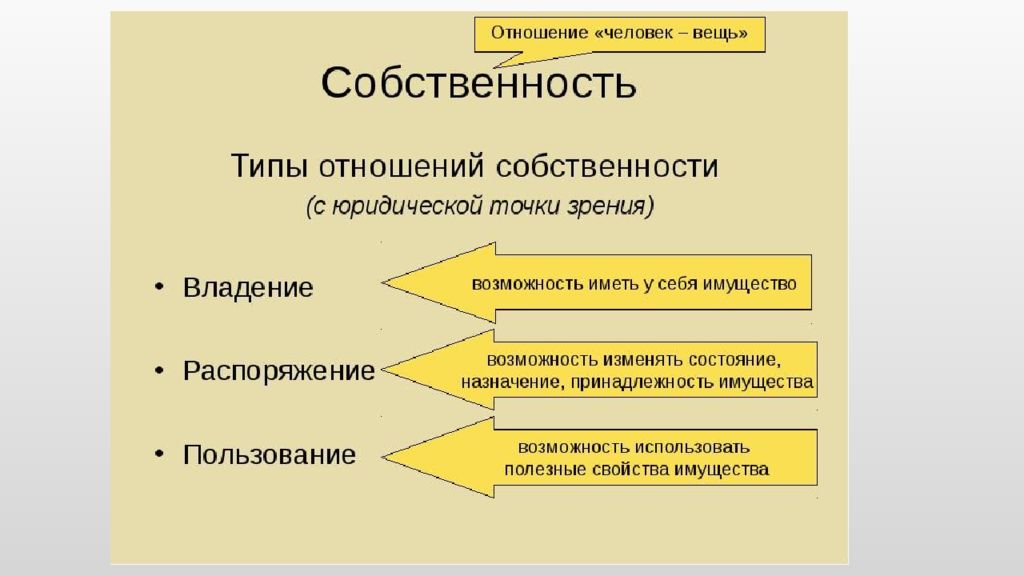 Отношение «человек – вещь»

Собственность

Типы отношений собственности
(с юридической точки зрения)

• Владение

возможность иметь у себя имущество

• Распоряжение

возможность изменять состояние, назначение, принадлежность имущества

• Пользование

возможность использовать полезные свойства имущества